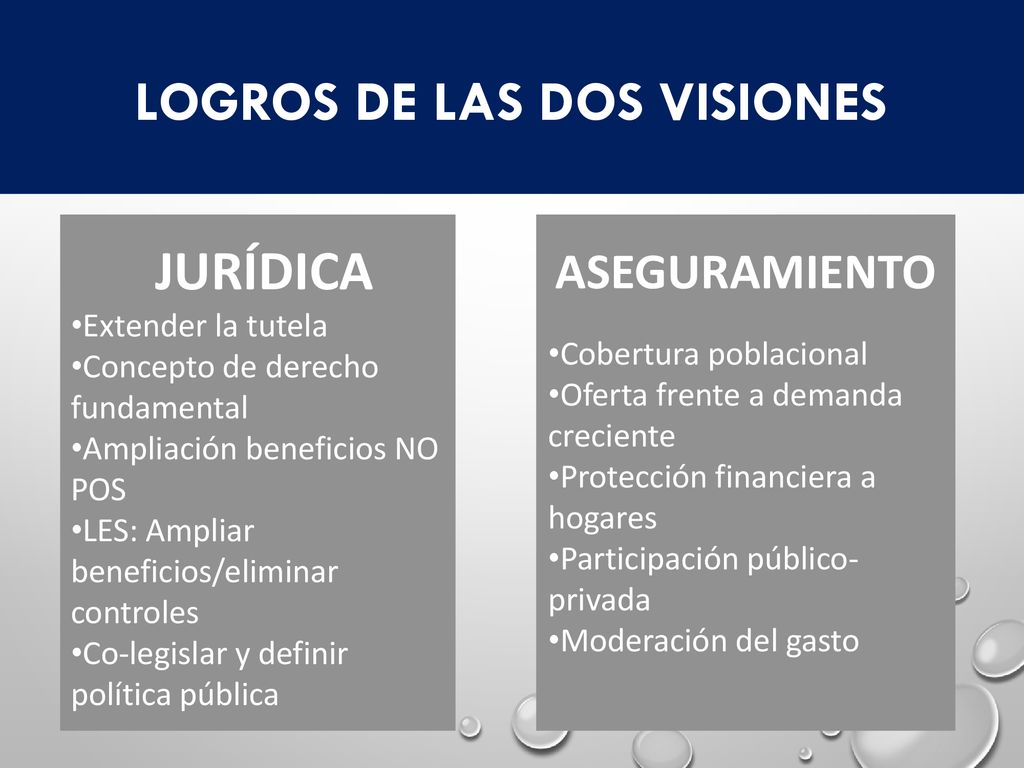 LOGROS DE LAS DOS VISIONES

JURÍDICA

•Extender la tutela
•Concepto de derecho fundamental
•Ampliación beneficios NO POS
•LES: Ampliar beneficios/eliminar controles
•Co-legislar y definir política pública

ASEGURAMIENTO

•Cobertura poblacional
•Oferta frente a demanda creciente
•Protección financiera a hogares
•Participación público-privada
•Moderación del gasto